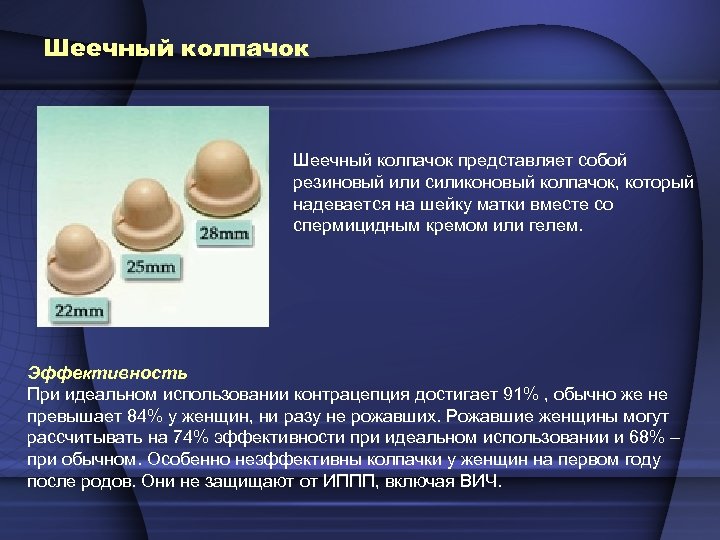 Шеечный колпачок

28mm

25mm

22mm

Шеечный колпачок представляет собой резиновый или силиконовый колпачок, который надевается на шейку матки вместе со спермицидным кремом или гелем.

Эффективность
При идеальном использовании контрацепция достигает 91% , обычно же не превышает 84% у женщин, ни разу не рожавших. Рожавшие женщины могут рассчитывать на 74% эффективности при идеальном использовании и 68% – при обычном. Особенно неэффективны колпачки у женщин на первом году после родов. Они не защищают от ИППП, включая ВИЧ.